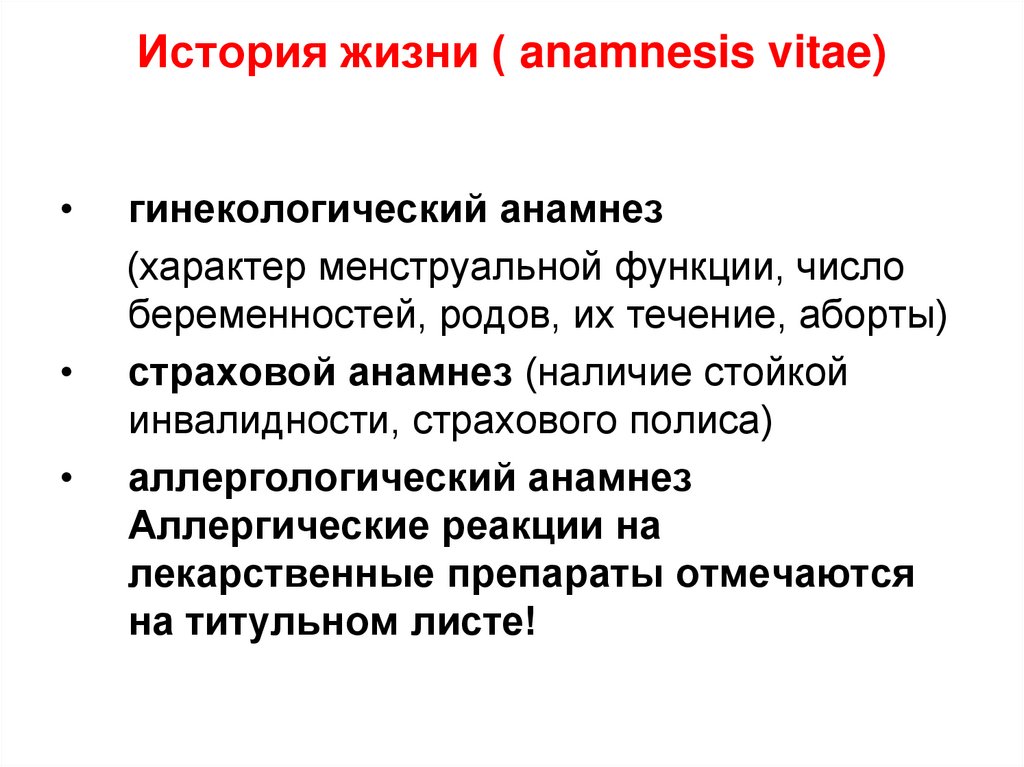 История жизни ( anamnesis vitae)

• гинекологический анамнез
(характер менструальной функции, число беременностей, родов, их течение, аборты)
• страховой анамнез (наличие стойкой инвалидности, страхового полиса)
• аллергологический анамнез Аллергические реакции на лекарственные препараты отмечаются на титульном листе!